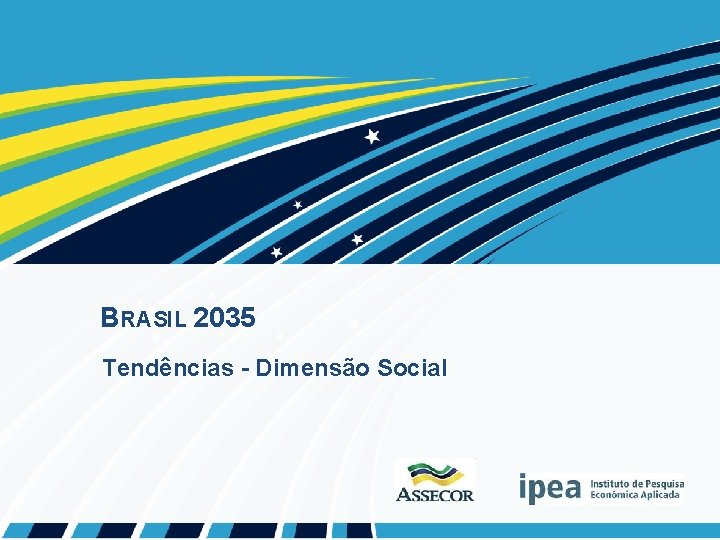 BRASIL 2035

Tendências - Dimensão Social

ASSECOR

ipea Instituto de Pesquisa Econômica Aplicada